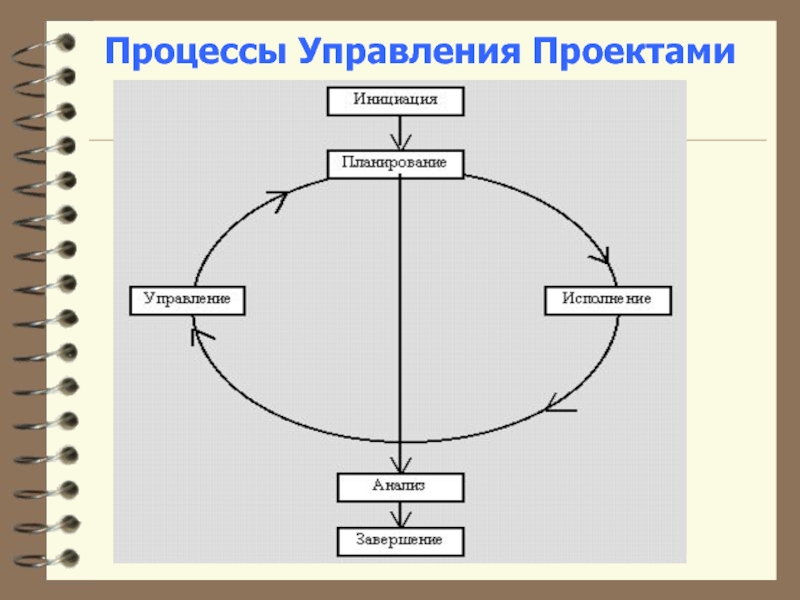 Процессы Управления Проектами

Инициация

Планирование

Управление

Исполнение

Анализ

Завершение